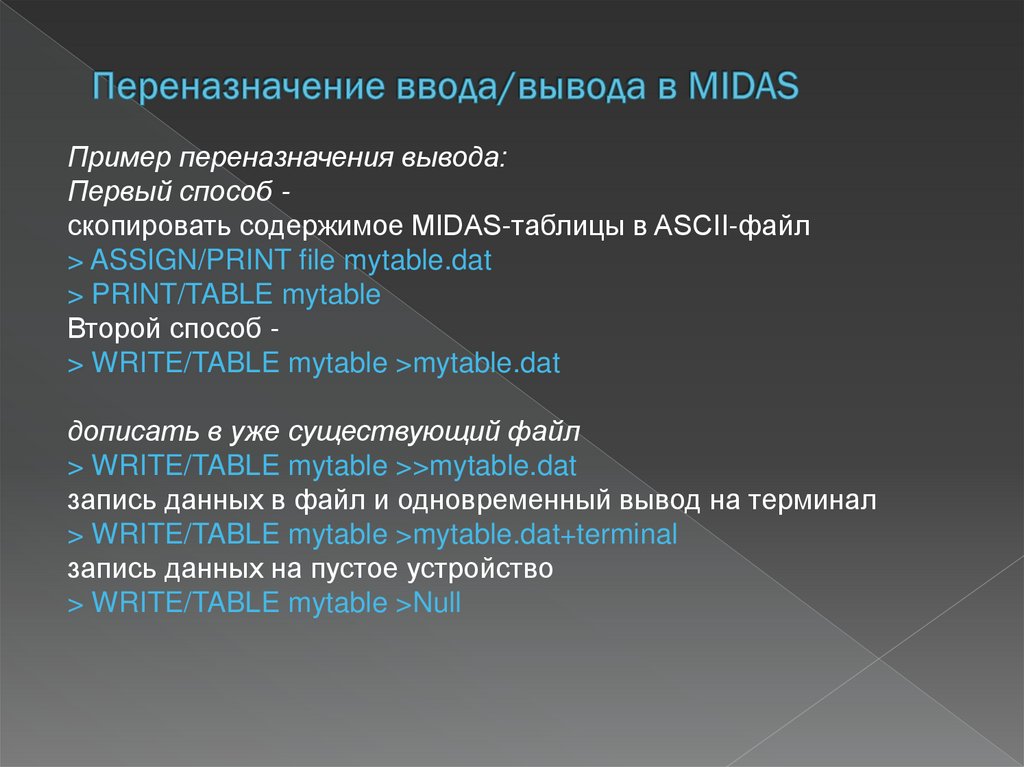 Переназначение ввода/вывода в MIDAS

Пример переназначения вывода:
Первый способ -
скопировать содержимое MIDAS-таблицы в ASCII-файл
> ASSIGN/PRINT file mytable.dat
> PRINT/TABLE mytable
Второй способ -
> WRITE/TABLE mytable >mytable.dat

дописать в уже существующий файл
> WRITE/TABLE mytable >>mytable.dat
запись данных в файл и одновременный вывод на терминал
> WRITE/TABLE mytable >mytable.dat+terminal
запись данных на пустое устройство
> WRITE/TABLE mytable >Null